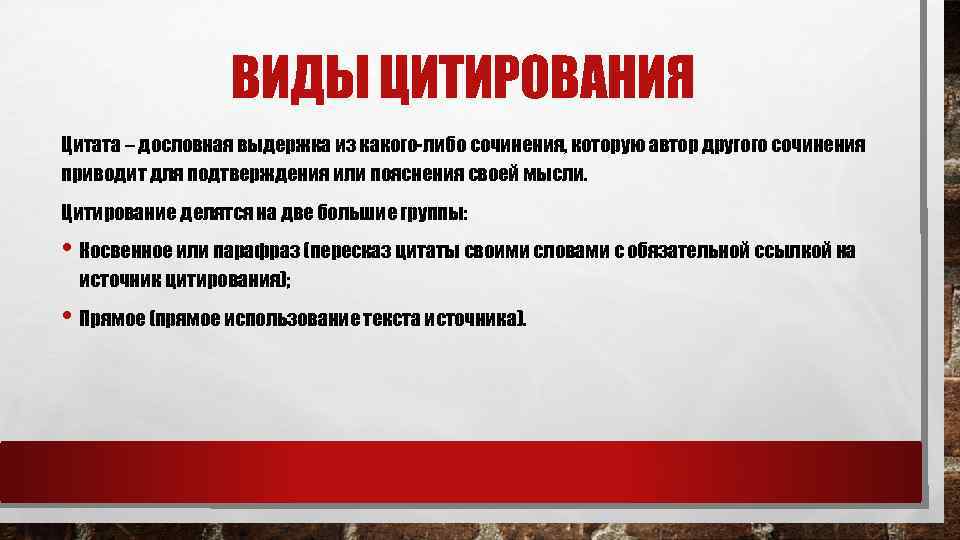 ВИДЫ ЦИТИРОВАНИЯ

Цитата – дословная выдержка из какого-либо сочинения, которую автор другого сочинения приводит для подтверждения или пояснения своей мысли.

Цитирование делятся на две большие группы:

• Косвенное или парафраз (пересказ цитаты своими словами с обязательной ссылкой на источник цитирования);

• Прямое (прямое использование текста источника).